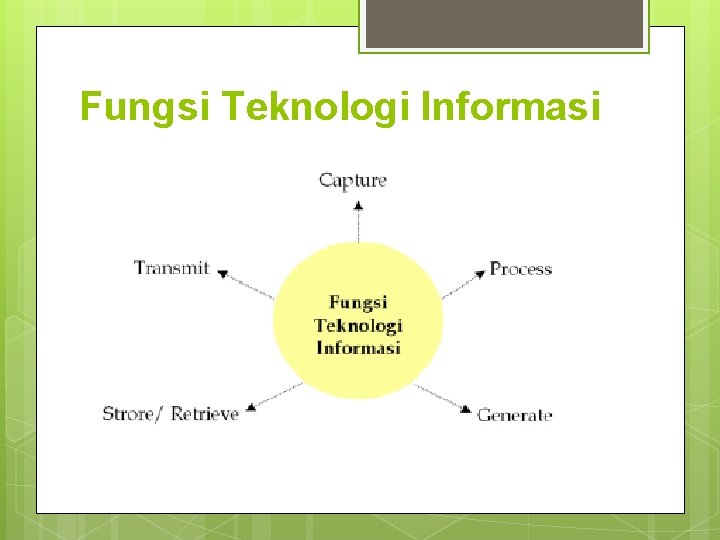 Fungsi Teknologi Informasi

Capture

Transmit

Process

Fungsi Teknologi Informasi

Strore/ Retrieve

Generate